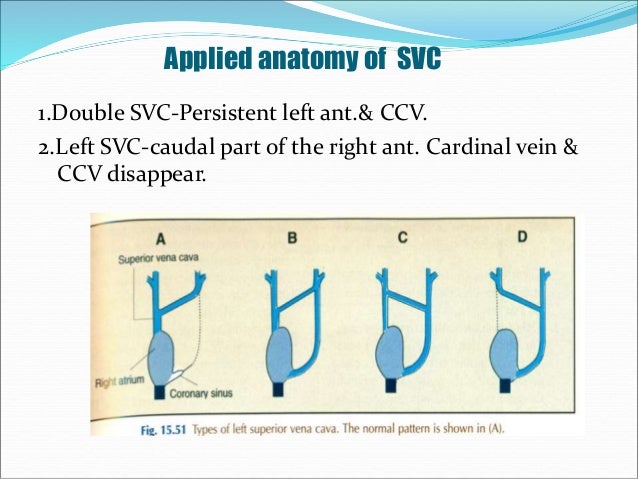 Applied anatomy of SVC

1.Double SVC-Persistent left ant.& CCV.

2.Left SVC-caudal part of the right ant. Cardinal vein & CCV disappear.

A

B

C

D

Superior vena cava

Right atrium

Coronary sinus

Fig. 15.51 Types of left superior vena cava. The normal pattern is shown in (A).